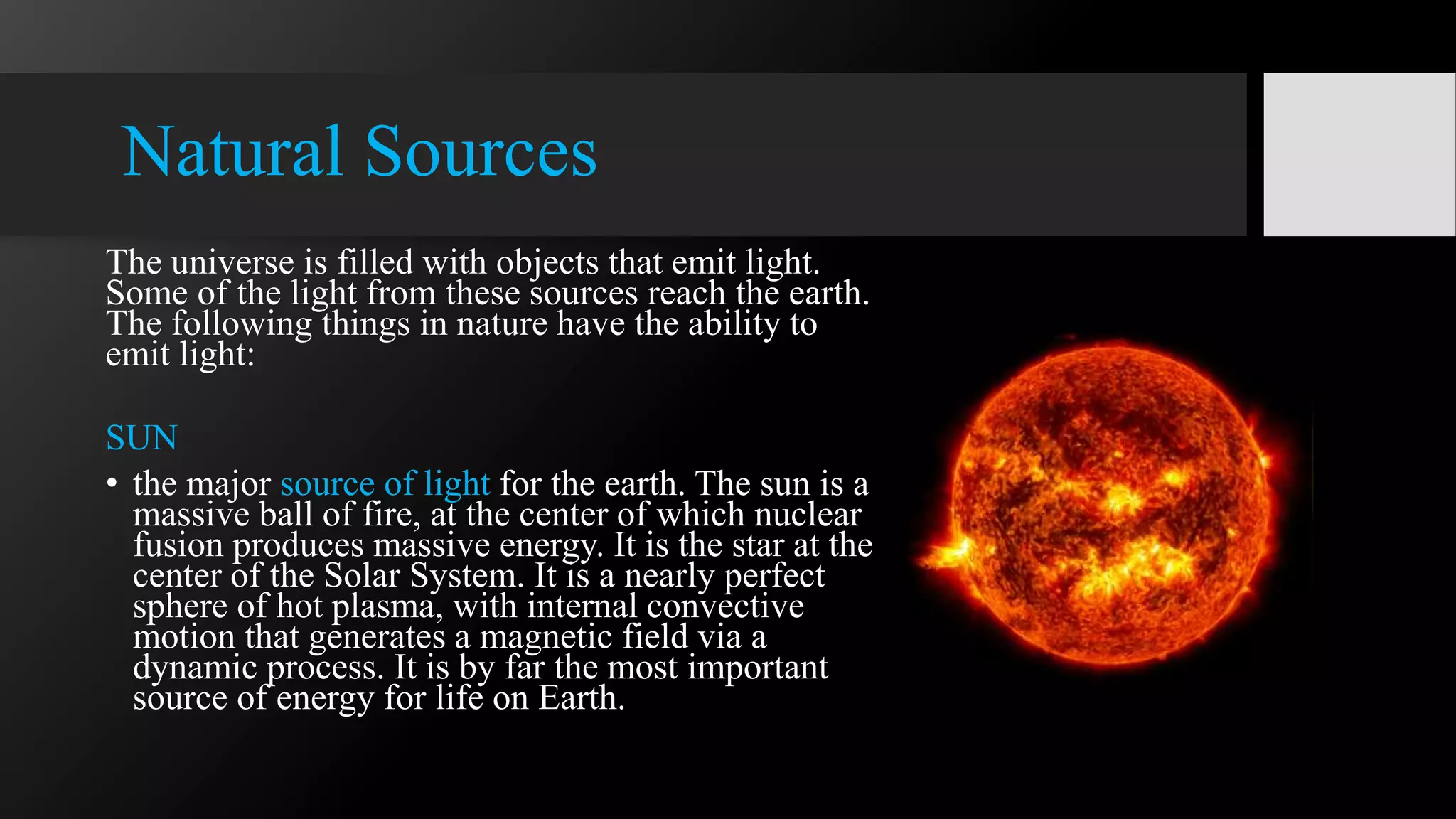 Natural Sources

The universe is filled with objects that emit light. Some of the light from these sources reach the earth. The following things in nature have the ability to emit light:

SUN

• the major source of light for the earth. The sun is a massive ball of fire, at the center of which nuclear fusion produces massive energy. It is the star at the center of the Solar System. It is a nearly perfect sphere of hot plasma, with internal convective motion that generates a magnetic field via a dynamic process. It is by far the most important source of energy for life on Earth.